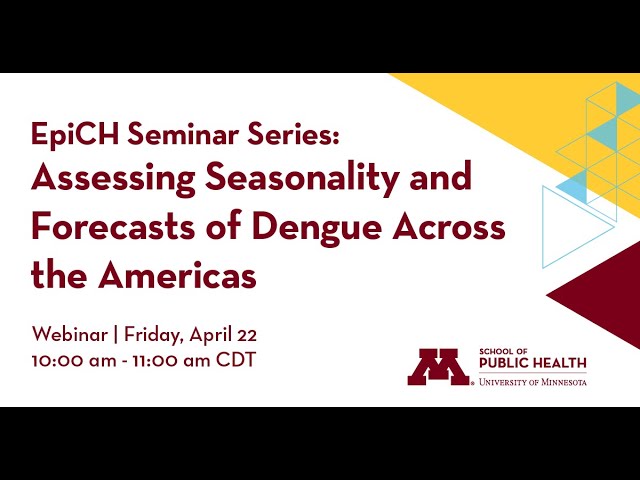 EpiCH Seminar Series:
Assessing Seasonality and Forecasts of Dengue Across the Americas

Webinar | Friday, April 22
10:00 am - 11:00 am CDT

M
SCHOOL OF
PUBLIC HEALTH
UNIVERSITY OF MINNESOTA